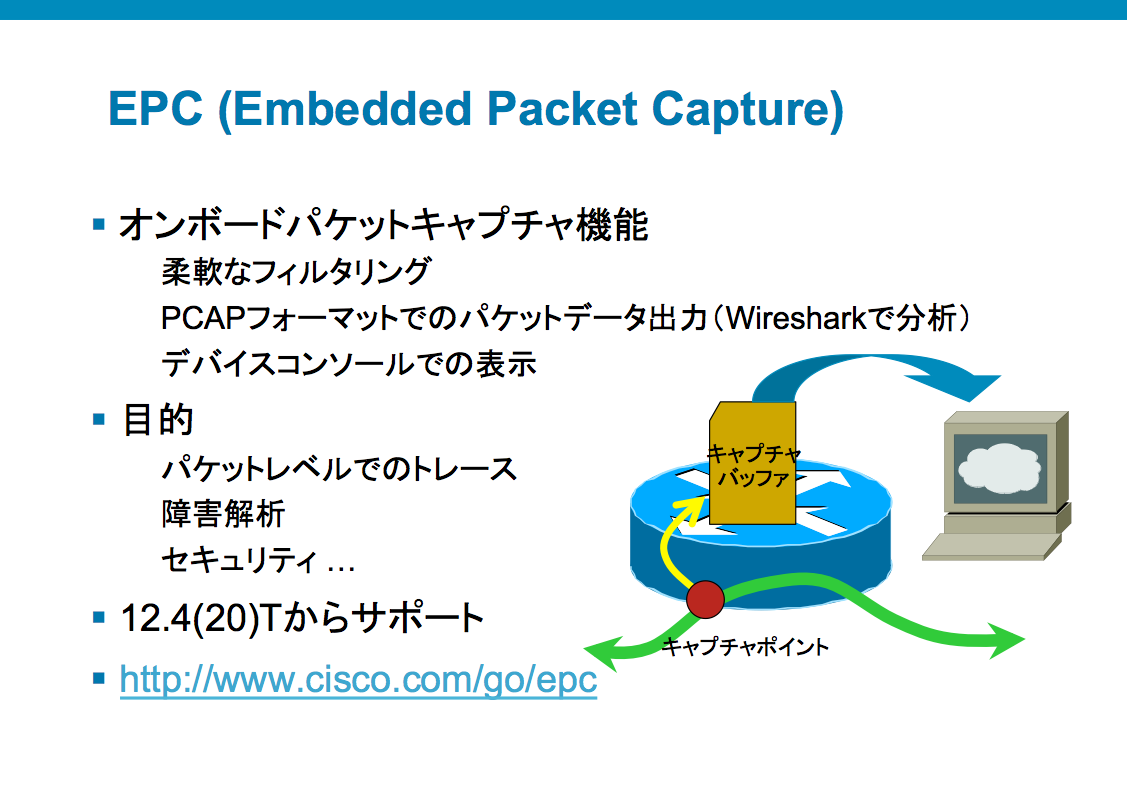 EPC (Embedded Packet Capture)

▪ オンボードパケットキャプチャ機能

柔軟なフィルタリング

PCAPフォーマットでのパケットデータ出力（Wiresharkで分析）

デバイスコンソールでの表示

▪ 目的

パケットレベルでのトレース

障害解析

セキュリティ …

▪ 12.4(20)Tからサポート

▪ http://www.cisco.com/go/epc

キャプチャ バッファ

キャプチャポイント